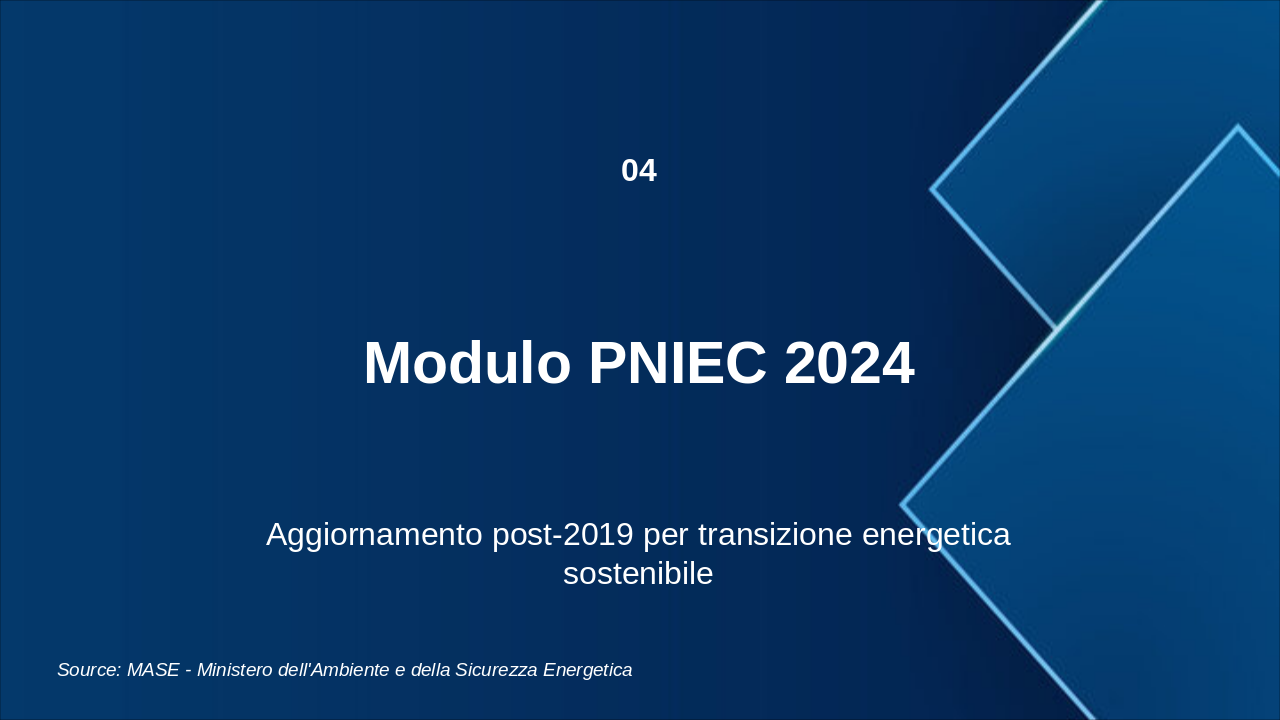 04

Modulo PNIEC 2024

Aggiornamento post-2019 per transizione energetica sostenibile

Source: MASE - Ministero dell'Ambiente e della Sicurezza Energetica